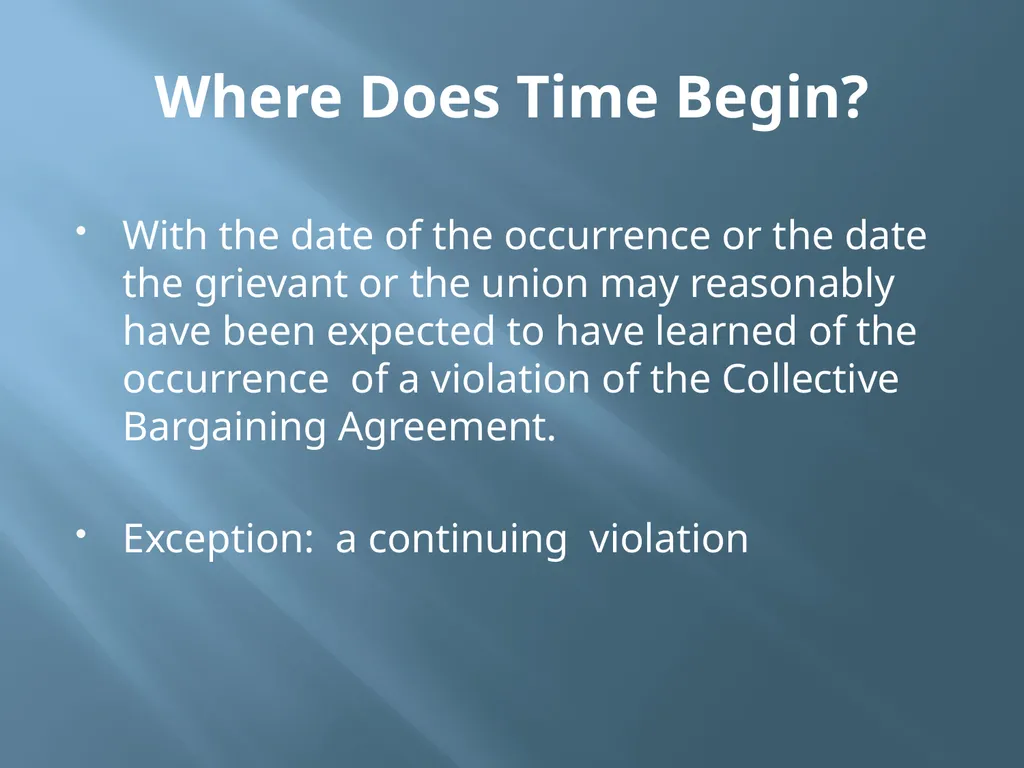 Where Does Time Begin?

• With the date of the occurrence or the date the grievant or the union may reasonably have been expected to have learned of the occurrence of a violation of the Collective Bargaining Agreement.

• Exception: a continuing violation